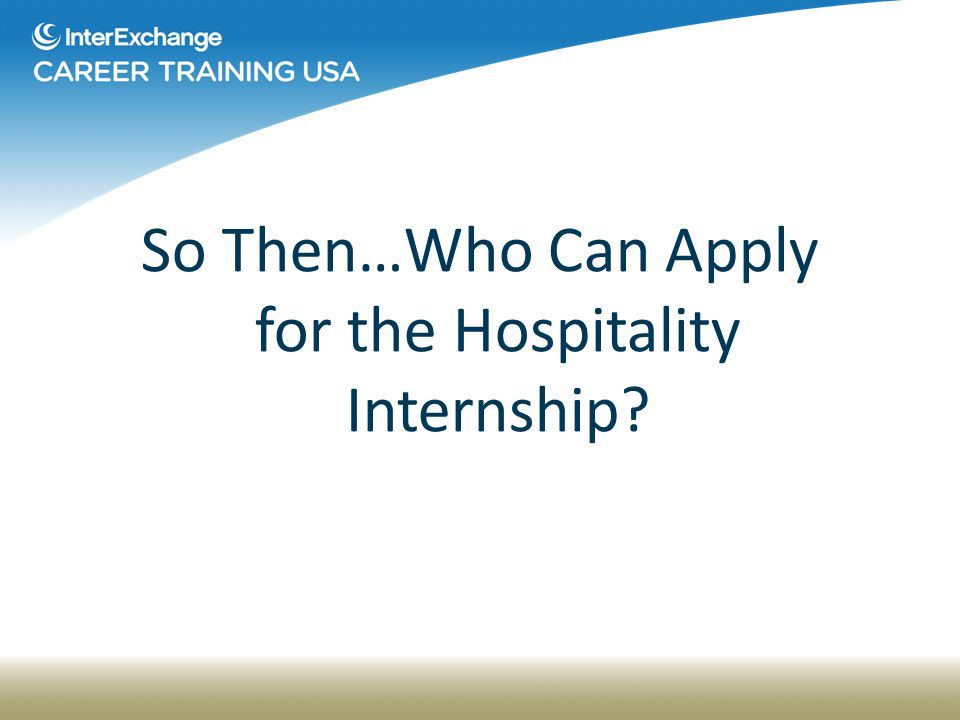 InterExchange
CAREER TRAINING USA

So Then…Who Can Apply for the Hospitality Internship?